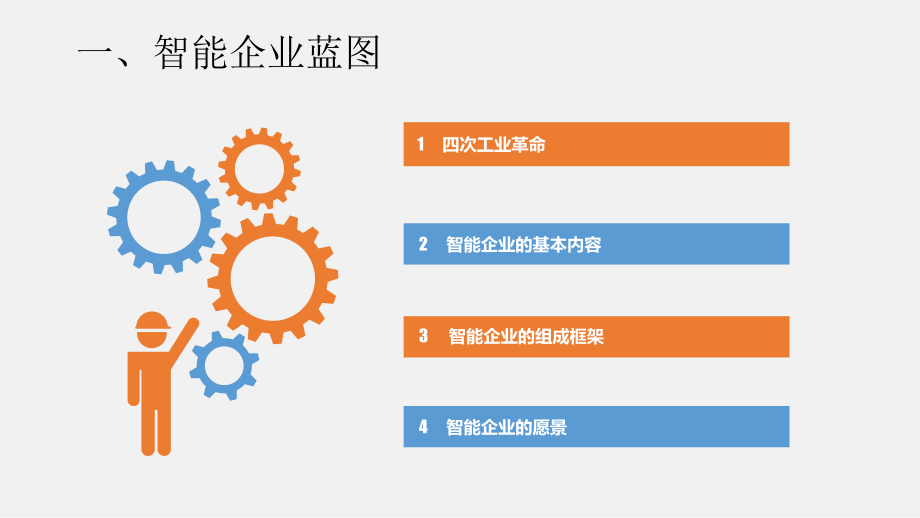 一、智能企业蓝图

1 四次工业革命

2 智能企业的基本内容

3 智能企业的组成框架

4 智能企业的愿景